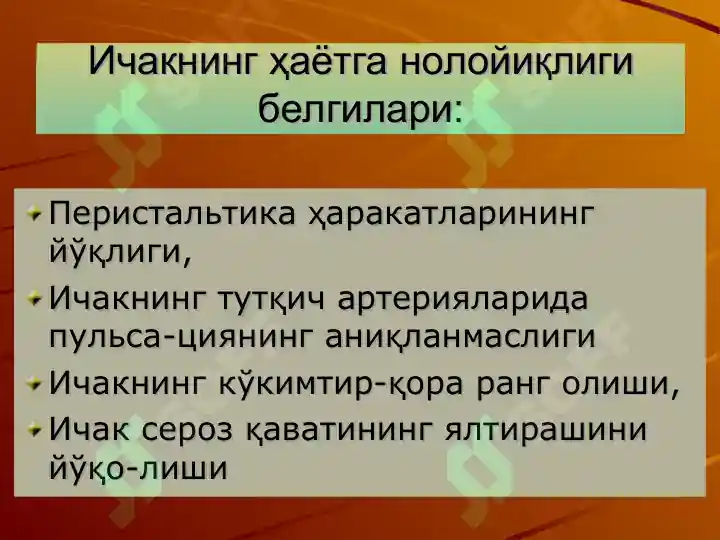 Ичакнинг ҳаётга нолойиқлиги белгилари:

Перистальтика ҳаракатларининг йўқлиги,

Ичакнинг тутқич артерияларида пульса-циянинг аниқланмаслиги

Ичакнинг кўкимтир-қора ранг олиши,

Ичак сероз қаватининг ялтирашини йўқо-лиши